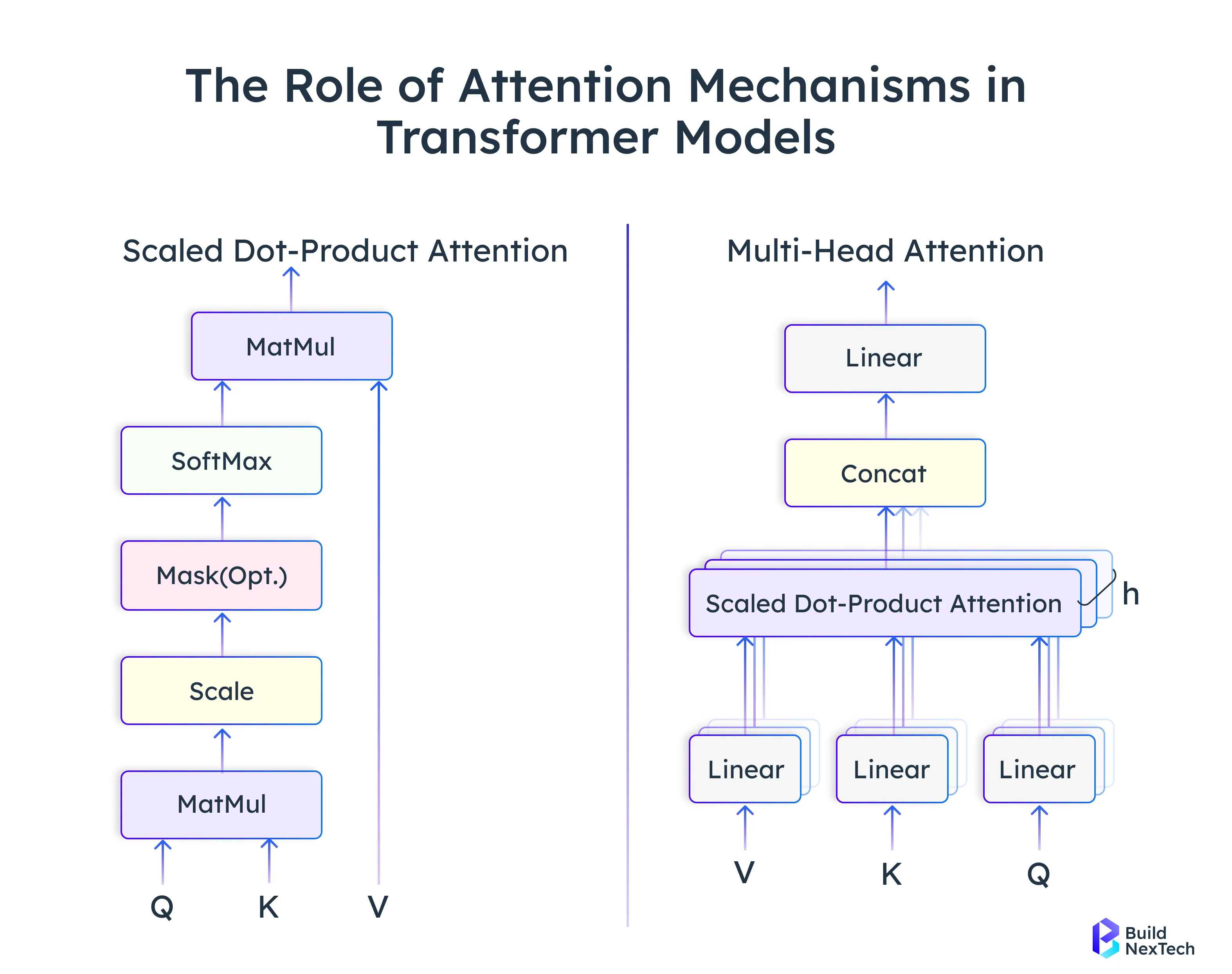 The Role of Attention Mechanisms in Transformer Models

Scaled Dot-Product Attention

MatMul

SoftMax

Mask(Opt.)

Scale

MatMul

Q K V

Multi-Head Attention

Linear

Concat

Scaled Dot-Product Attention

h

Linear Linear Linear

V K Q

Build NexTech